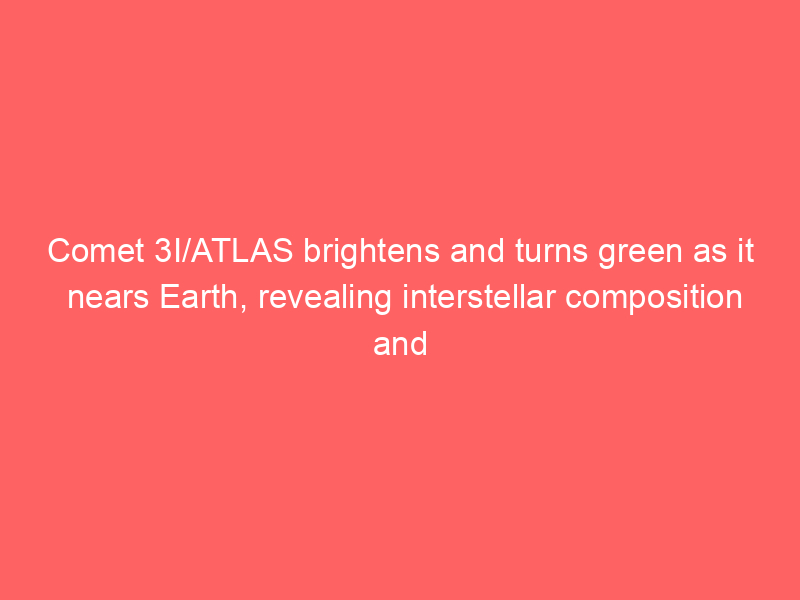 Comet 3I/ATLAS brightens and turns green as it nears Earth, revealing interstellar composition and